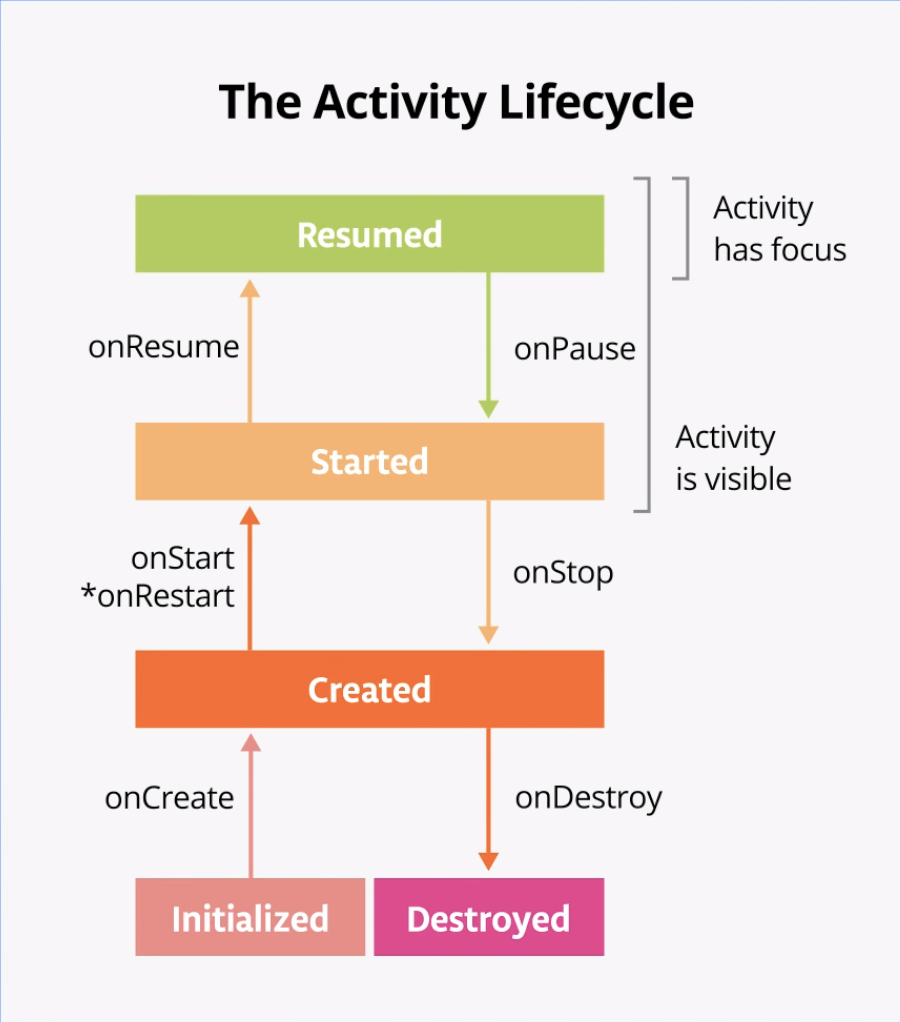 The Activity Lifecycle

Resumed

Activity has focus

onResume

onPause

Started

Activity is visible

onStart
*onRestart

onStop

Created

onCreate

onDestroy

Initialized

Destroyed